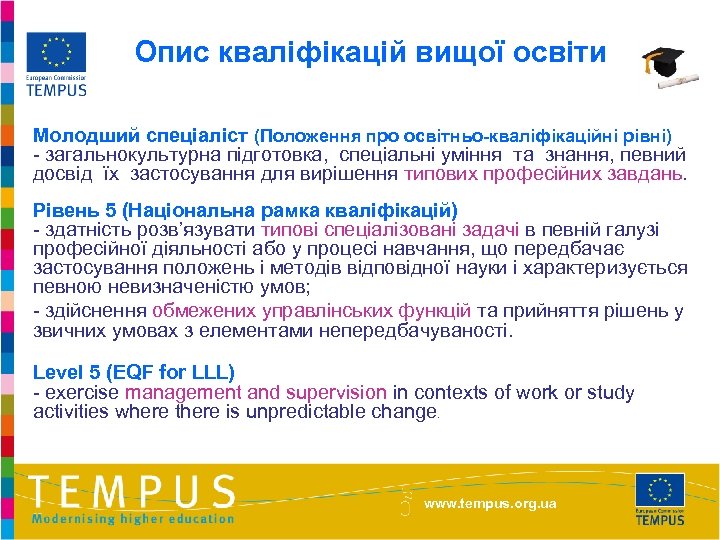 European Commission
TEMPUS

Опис кваліфікацій вищої освіти

Молодший спеціаліст (Положення про освітньо-кваліфікаційні рівні)
- загальнокультурна підготовка, спеціальні уміння та знання, певний досвід їх застосування для вирішення типових професійних завдань.

Рівень 5 (Національна рамка кваліфікацій)
- здатність розв'язувати типові спеціалізовані задачі в певній галузі професійної діяльності або у процесі навчання, що передбачає застосування положень і методів відповідної науки і характеризується певною невизначеністю умов;
- здійснення обмежених управлінських функцій та прийняття рішень у звичних умовах з елементами непередбачуваності.

Level 5 (EQF for LLL)
- exercise management and supervision in contexts of work or study activities where there is unpredictable change.

TEMPUS
Modernising higher education
www.tempus.org.ua
European Commission
TEMPUS